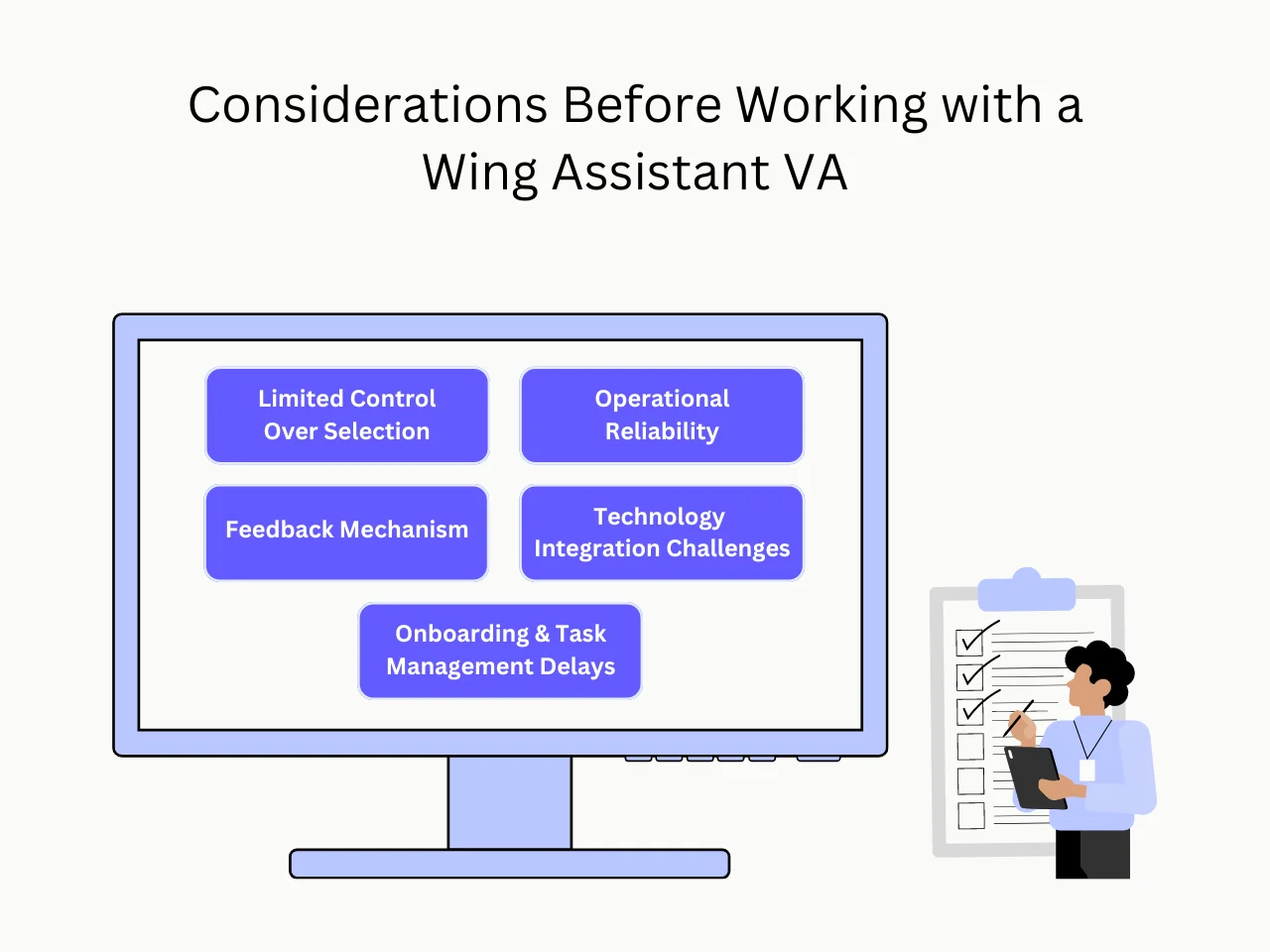 Considerations Before Working with a Wing Assistant VA

Limited Control Over Selection

Operational Reliability

Feedback Mechanism

Technology Integration Challenges

Onboarding & Task Management Delays